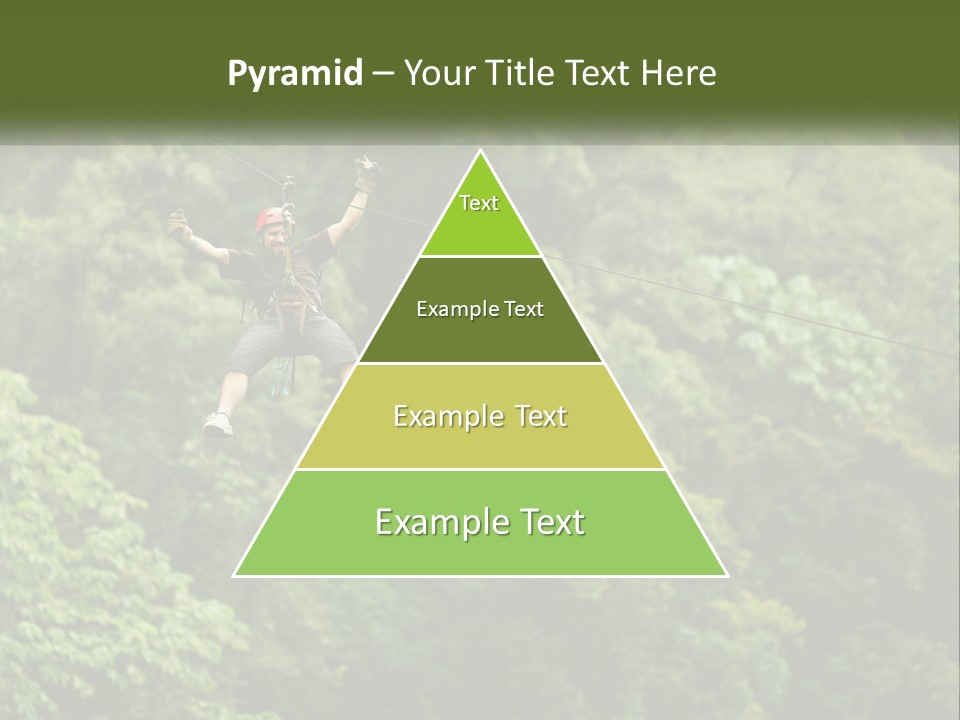 Pyramid – Your Title Text Here

Text

Example Text

Example Text

Example Text